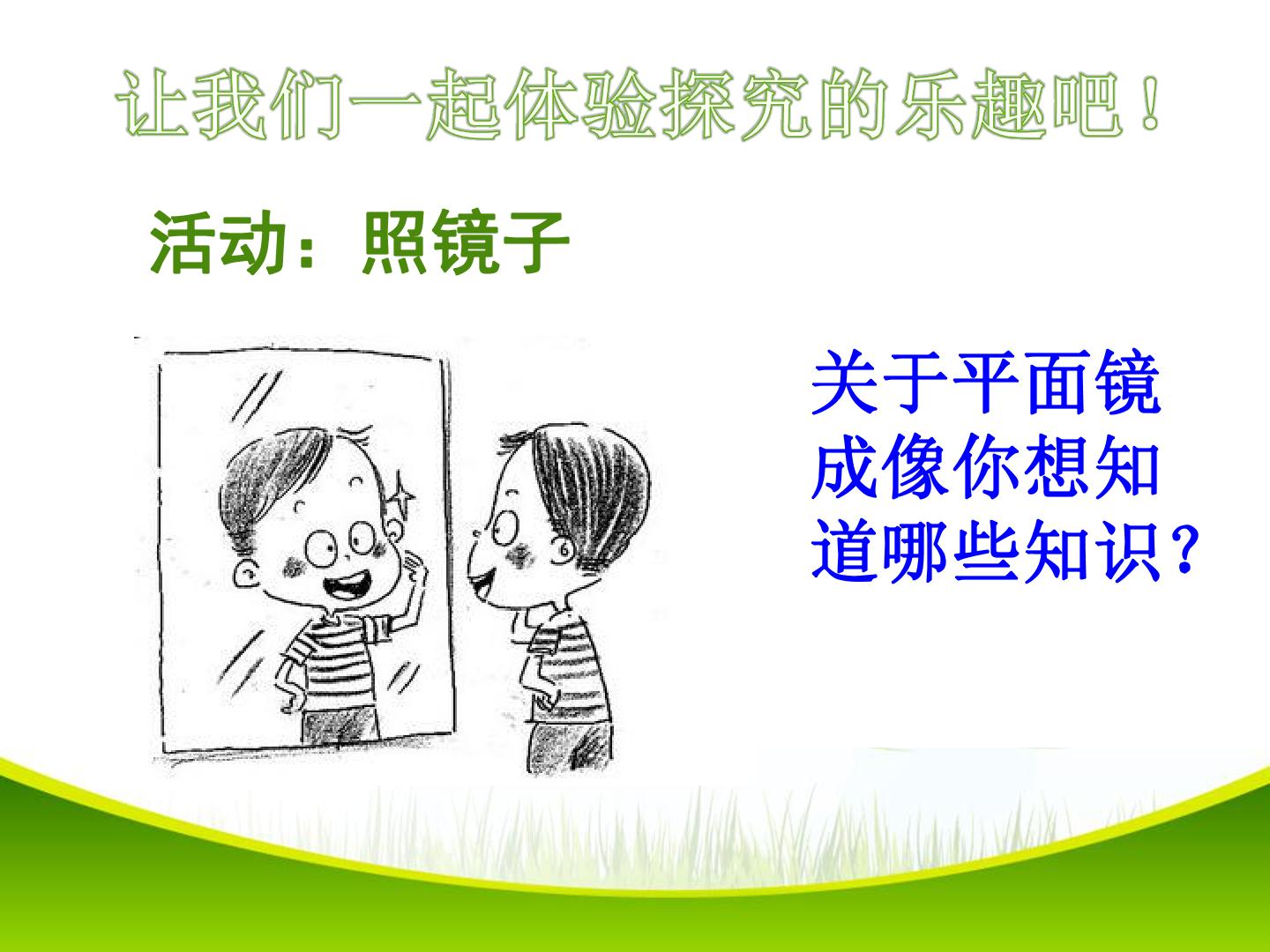 让我们一起体验探究的乐趣吧！

活动：照镜子

关于平面镜成像你想知道哪些知识？